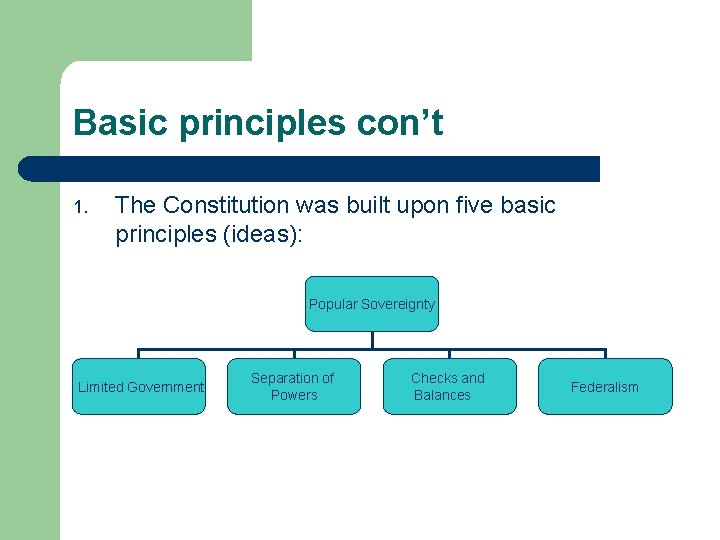 Basic principles con’t

1. The Constitution was built upon five basic principles (ideas):

Popular Sovereignty

Limited Government

Separation of Powers

Checks and Balances

Federalism